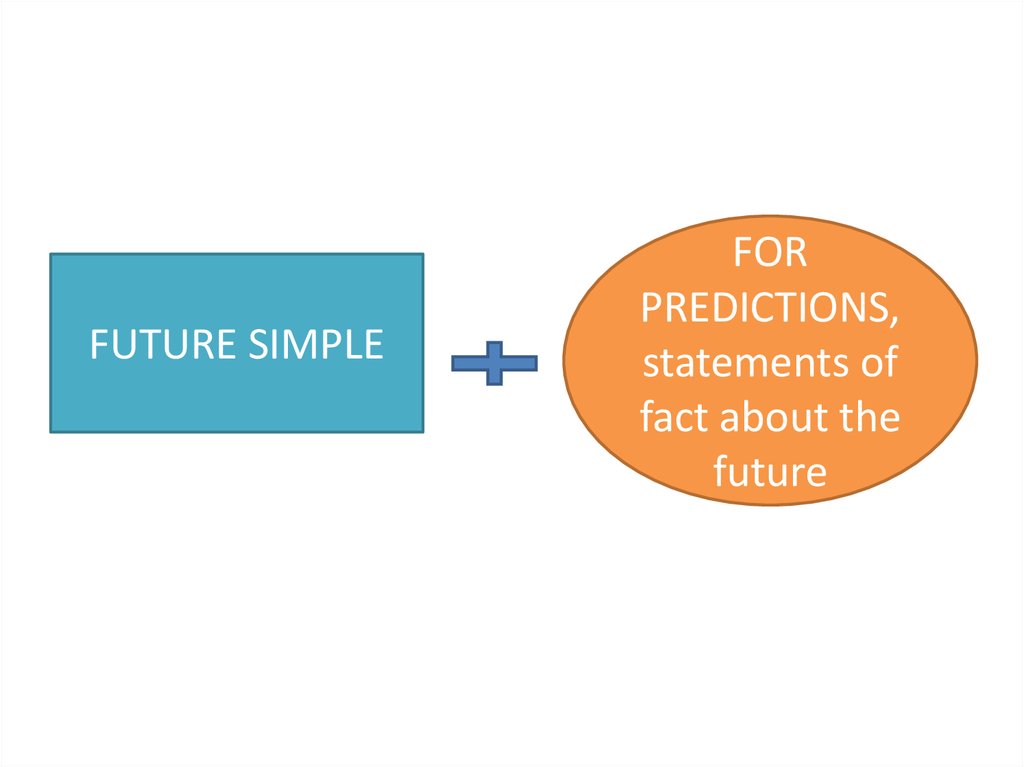 FUTURE SIMPLE

FOR PREDICTIONS, statements of fact about the future